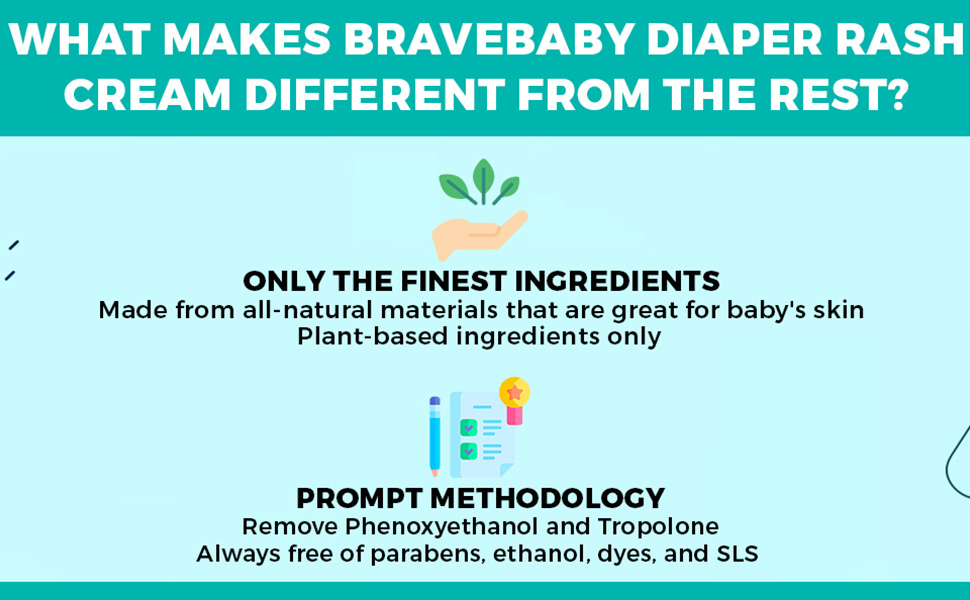 WHAT MAKES BRAVEBABY DIAPER RASH CREAM DIFFERENT FROM THE REST?

ONLY THE FINEST INGREDIENTS
Made from all-natural materials that are great for baby's skin
Plant-based ingredients only

PROMPT METHODOLOGY
Remove Phenoxyethanol and Tropolone
Always free of parabens, ethanol, dyes, and SLS